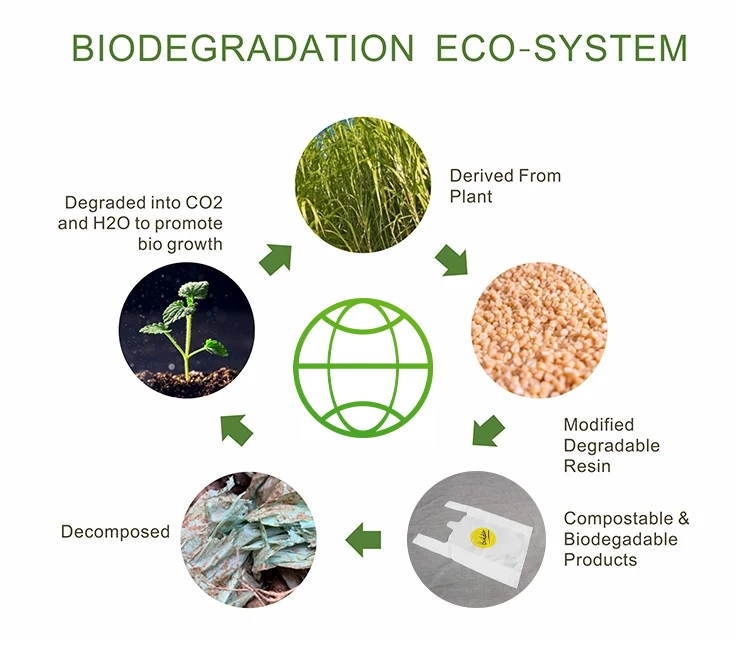 BIODEGRADATION ECO-SYSTEM

Derived From Plant

Modified Degradable Resin

Compostable & Biodegadable Products

Decomposed

Degraded into CO2 and H2O to promote bio growth